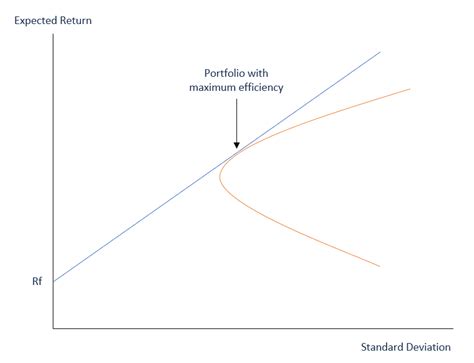 Expected Return

Portfolio with maximum efficiency

Rf

Standard Deviation